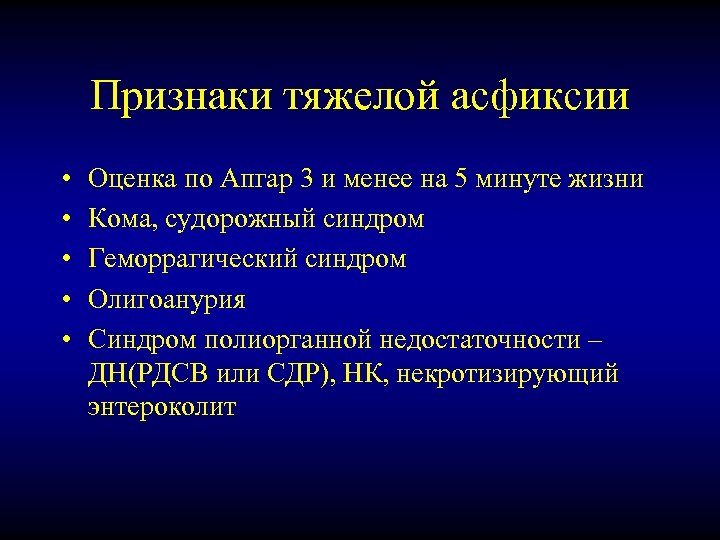 Признаки тяжелой асфиксии

• Оценка по Апгар 3 и менее на 5 минуте жизни
• Кома, судорожный синдром
• Геморрагический синдром
• Олигоанурия
• Синдром полиорганной недостаточности – ДН(РДСВ или СДР), НК, некротизирующий энтероколит